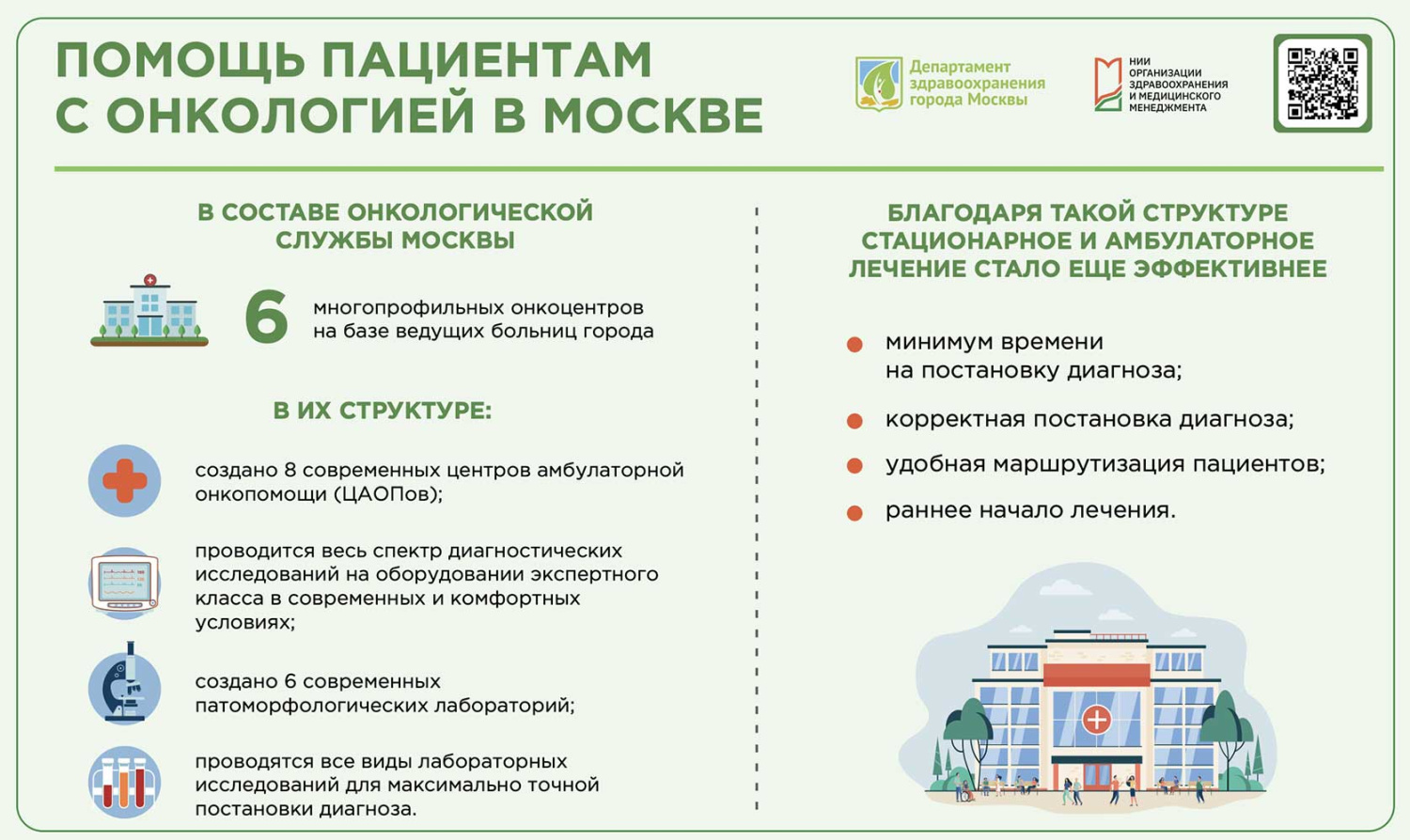 ПОМОЩЬ ПАЦИЕНТАМ С ОНКОЛОГИЕЙ В МОСКВЕ

Департамент здравоохранения города Москвы

НИИ ОРГАНИЗАЦИИ ЗДРАВООХРАНЕНИЯ И МЕДИЦИНСКОГО МЕНЕДЖМЕНТА

В СОСТАВЕ ОНКОЛОГИЧЕСКОЙ СЛУЖБЫ МОСКВЫ

6 многопрофильных онкоцентров на базе ведущих больниц города

В ИХ СТРУКТУРЕ:

создано 8 современных центров амбулаторной онкопомощи (ЦАОПов);

проводится весь спектр диагностических исследований на оборудовании экспертного класса в современных и комфортных условиях;

создано 6 современных патоморфологических лабораторий;

проводятся все виды лабораторных исследований для максимально точной постановки диагноза.

БЛАГОДАРЯ ТАКОЙ СТРУКТУРЕ СТАЦИОНАРНОЕ И АМБУЛАТОРНОЕ ЛЕЧЕНИЕ СТАЛО ЕЩЕ ЭФФЕКТИВНЕЕ

минимум времени на постановку диагноза;

корректная постановка диагноза;

удобная маршрутизация пациентов;

раннее начало лечения.